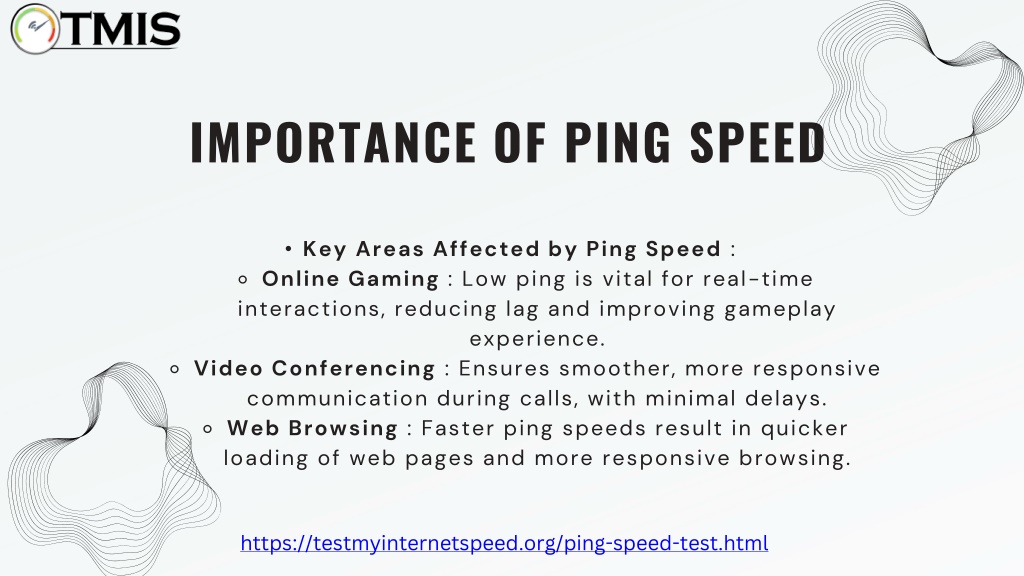 TMIS

IMPORTANCE OF PING SPEED

• Key Areas Affected by Ping Speed :
◦ Online Gaming : Low ping is vital for real-time interactions, reducing lag and improving gameplay experience.
◦ Video Conferencing : Ensures smoother, more responsive communication during calls, with minimal delays.
◦ Web Browsing : Faster ping speeds result in quicker loading of web pages and more responsive browsing.

https://testmyinternetspeed.org/ping-speed-test.html